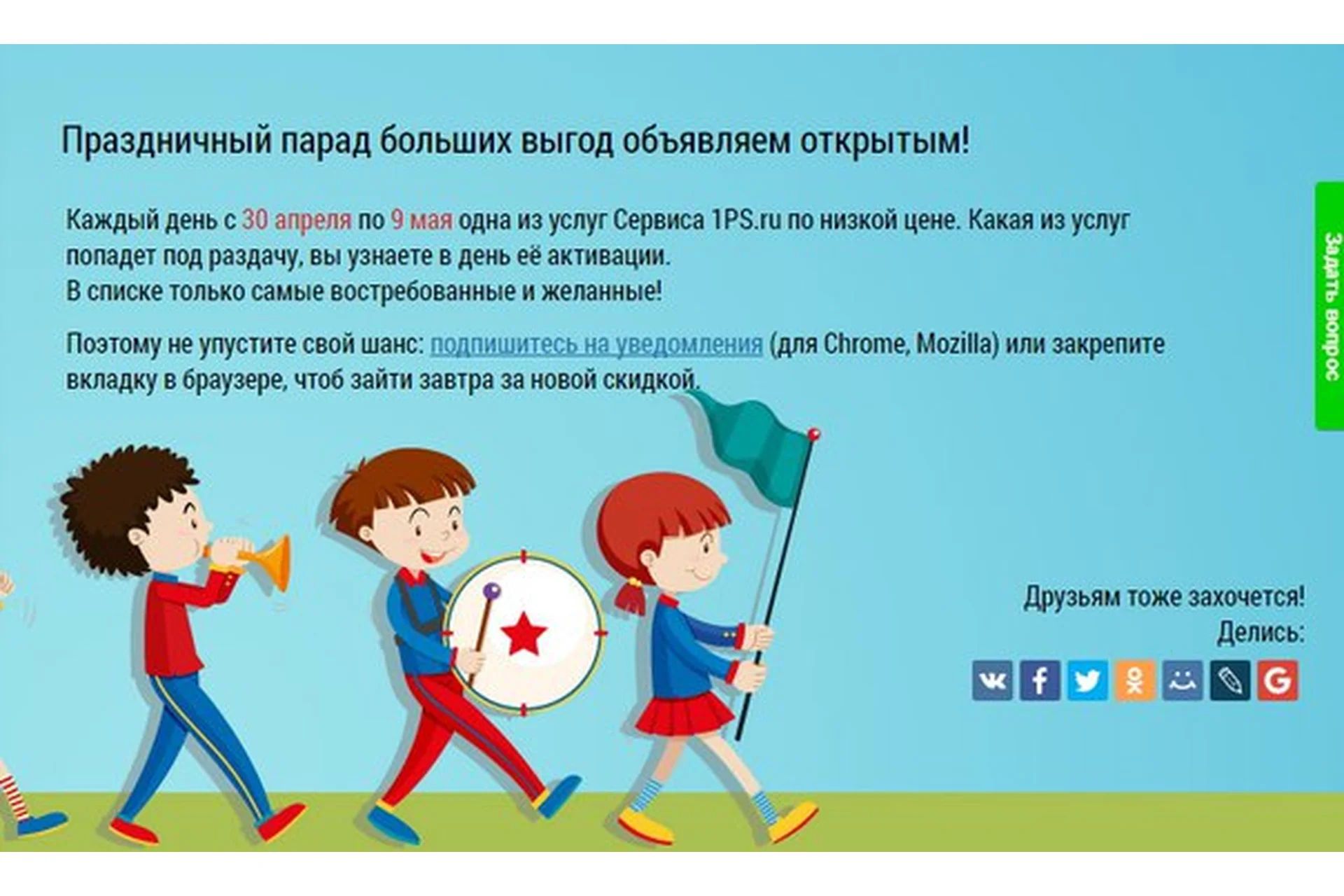 Праздничный парад больших выгод объявляем открытым!

Каждый день с 30 апреля по 9 мая одна из услуг Сервиса 1PS.ru по низкой цене. Какая из услуг попадет под раздачу, вы узнаете в день её активации.
В списке только самые востребованные и желанные!

Поэтому не упустите свой шанс: подпишитесь на уведомления (для Chrome, Mozilla) или закрепите вкладку в браузере, чтоб зайти завтра за новой скидкой.

Задать вопрос

Друзьям тоже захочется!
Делись: